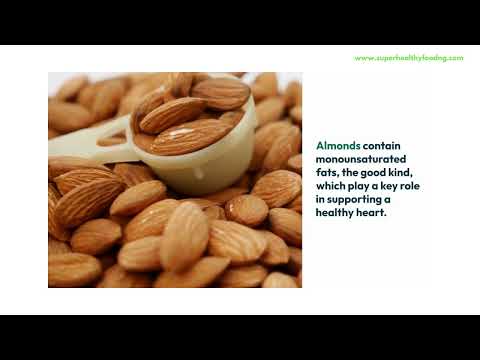 www.superhealthyloading.com

Almonds contain monounsaturated fats, the good kind, which play a key role in supporting a healthy heart.